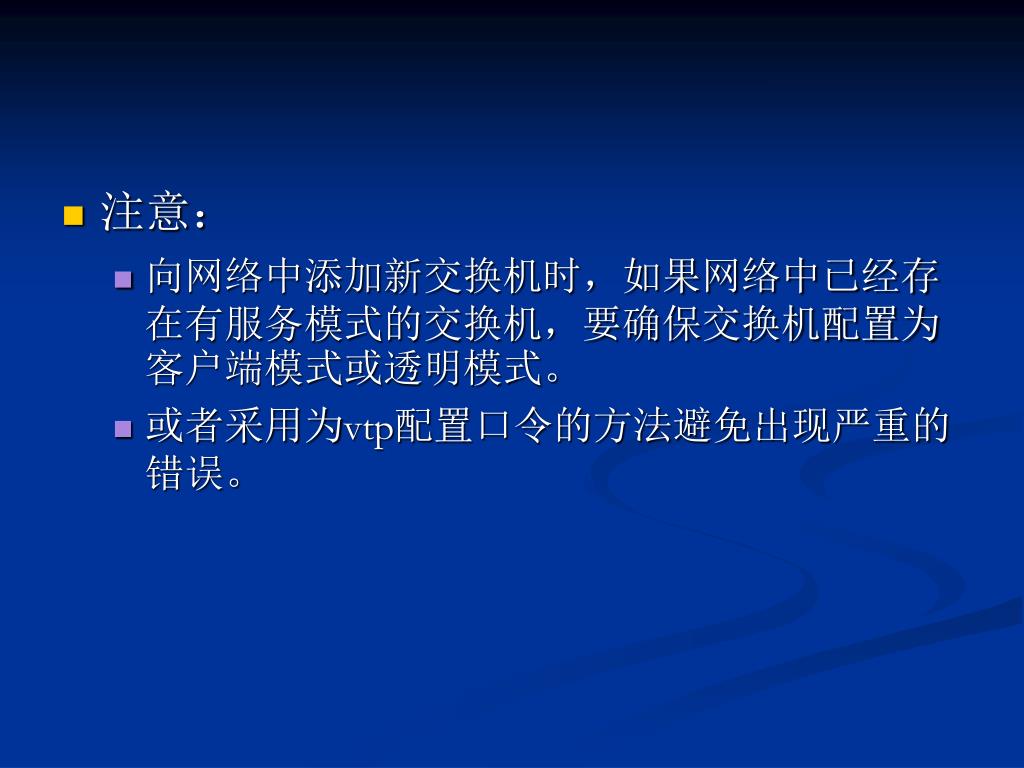 注意：

向网络中添加新交换机时，如果网络中已经存在有服务模式的交换机，要确保交换机配置为客户端模式或透明模式。

或者采用为vtp配置口令的方法避免出现严重的错误。